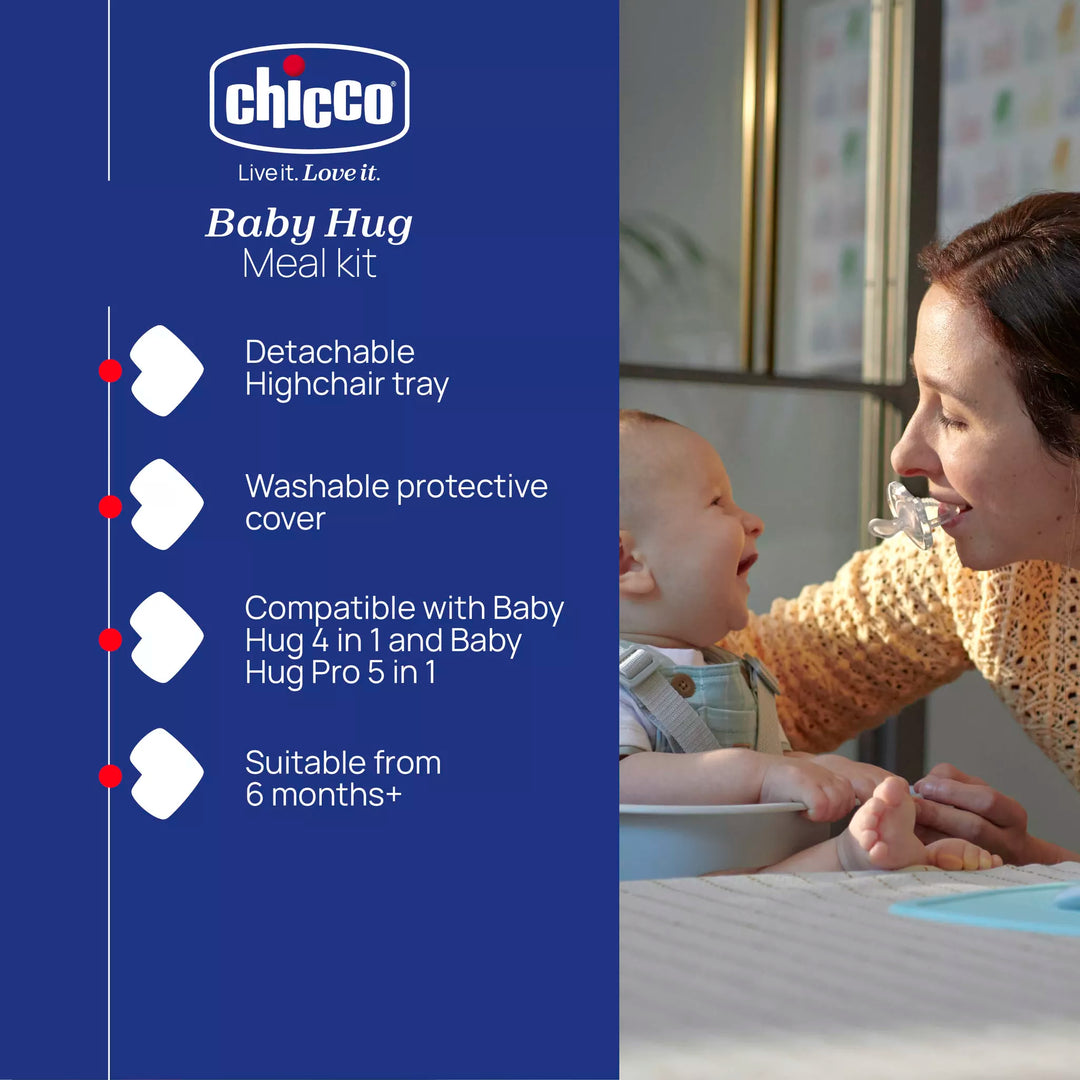 chicco

Live it. Love it.

Baby Hug
Meal kit

Detachable Highchair tray

Washable protective cover

Compatible with Baby Hug 4 in 1 and Baby Hug Pro 5 in 1

Suitable from 6 months+